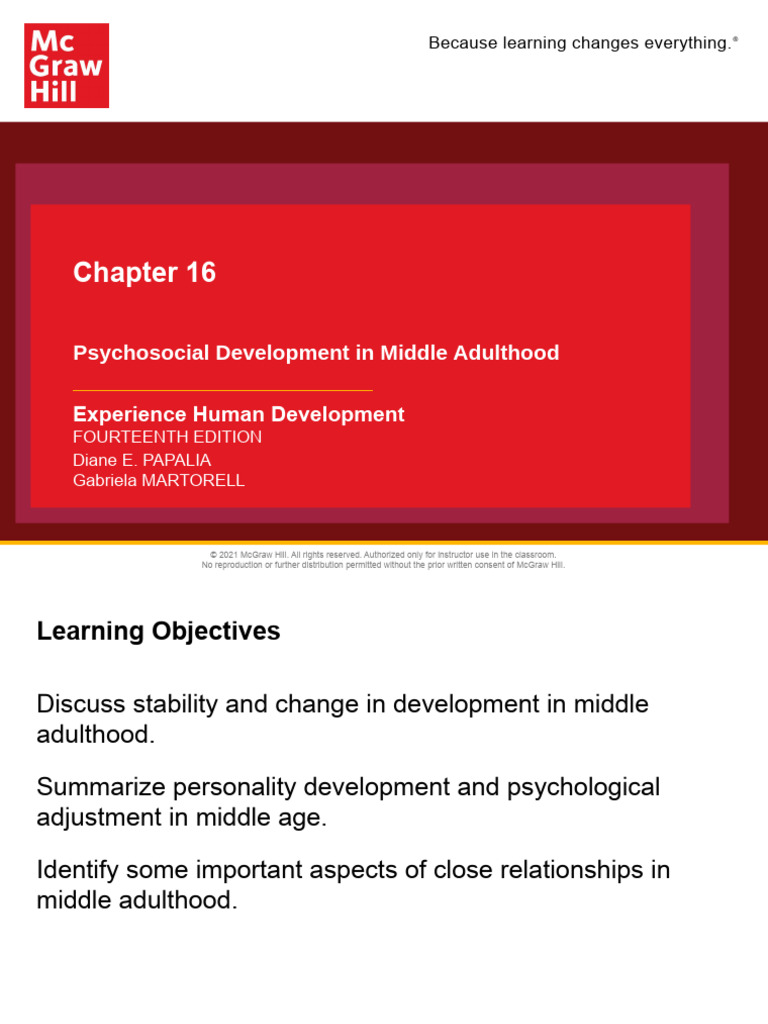 Mc Graw Hill

Because learning changes everything.®

Chapter 16

Psychosocial Development in Middle Adulthood

Experience Human Development
FOURTEENTH EDITION
Diane E. PAPALIA
Gabriela MARTORELL

© 2021 McGraw Hill. All rights reserved. Authorized only for instructor use in the classroom. No reproduction or further distribution permitted without the prior written consent of McGraw Hill.

Learning Objectives

Discuss stability and change in development in middle adulthood.

Summarize personality development and psychological adjustment in middle age.

Identify some important aspects of close relationships in middle adulthood.